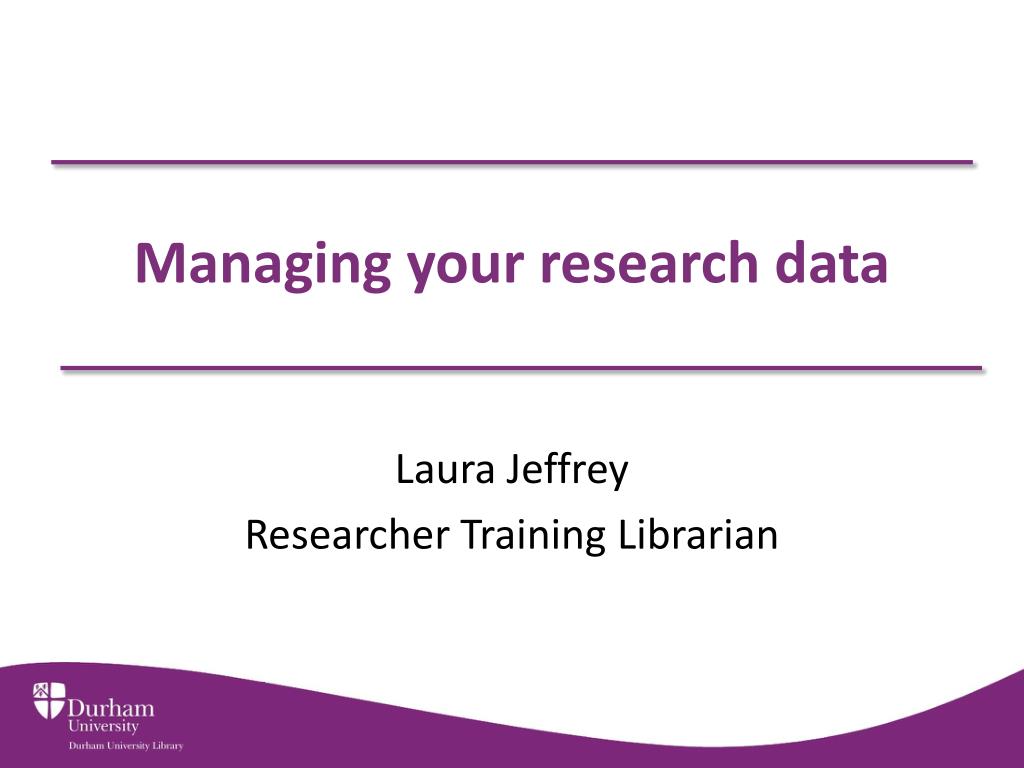 Managing your research data

Laura Jeffrey
Researcher Training Librarian

Durham University
Durham University Library